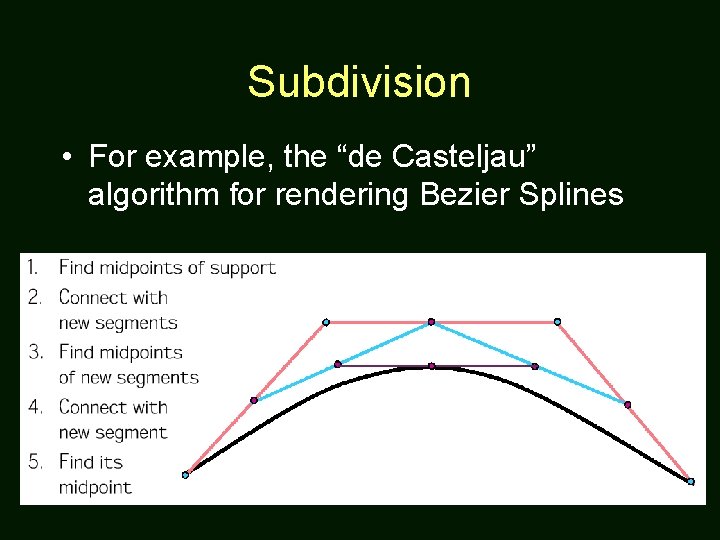 Subdivision

• For example, the “de Casteljau” algorithm for rendering Bezier Splines

1. Find midpoints of support
2. Connect with new segments
3. Find midpoints of new segments
4. Connect with new segment
5. Find its midpoint